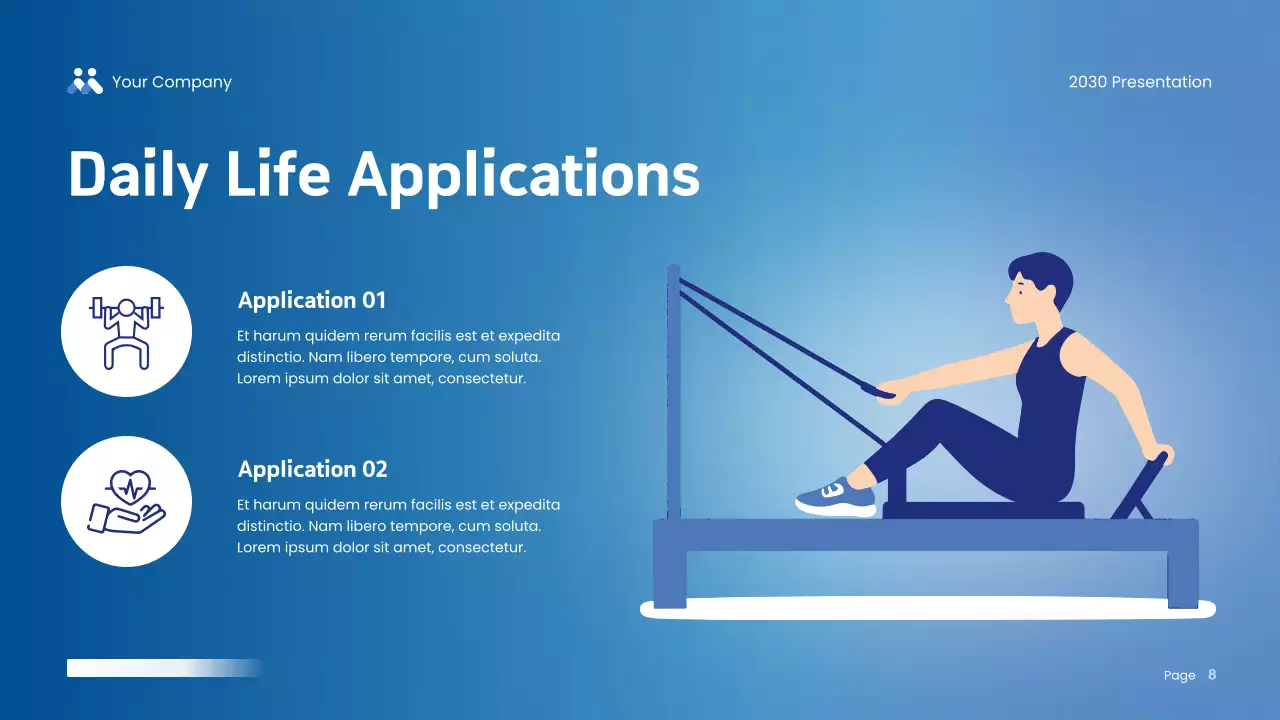 Your Company

2030 Presentation

Daily Life Applications

Application 01

Et harum quidem rerum facilis est et expedita distinctio. Nam libero tempore, cum soluta. Lorem ipsum dolor sit amet, consectetur.

Application 02

Et harum quidem rerum facilis est et expedita distinctio. Nam libero tempore, cum soluta. Lorem ipsum dolor sit amet, consectetur.

Page 8